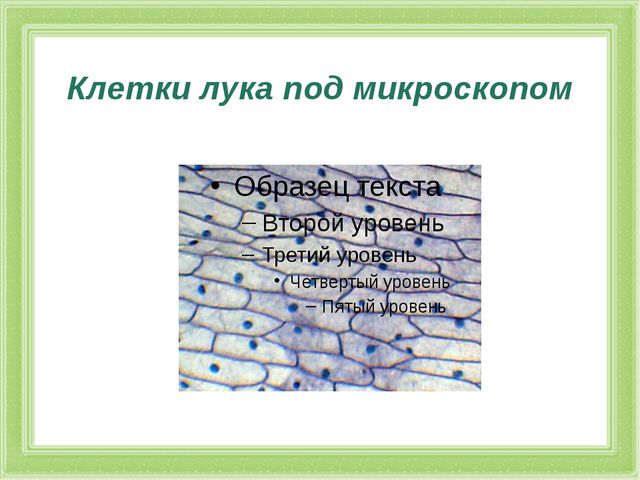 Клетки лука под микроскопом

• Образец текста
– Второй уровень
– Третий уровень
• Четвертый уровень
– Пятый уровень